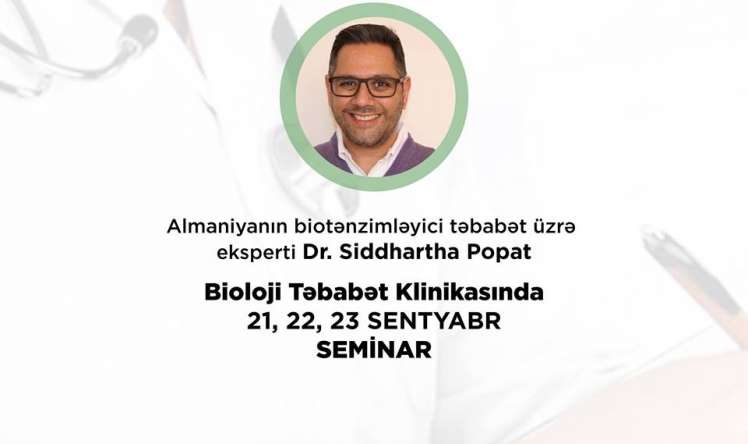 Almaniyanın biotənzimləyici təbabət üzrə eksperti Dr. Siddhartha Popat

Bioloji Təbabət Klinikasında
21, 22, 23 SENTYABR
SEMİNAR